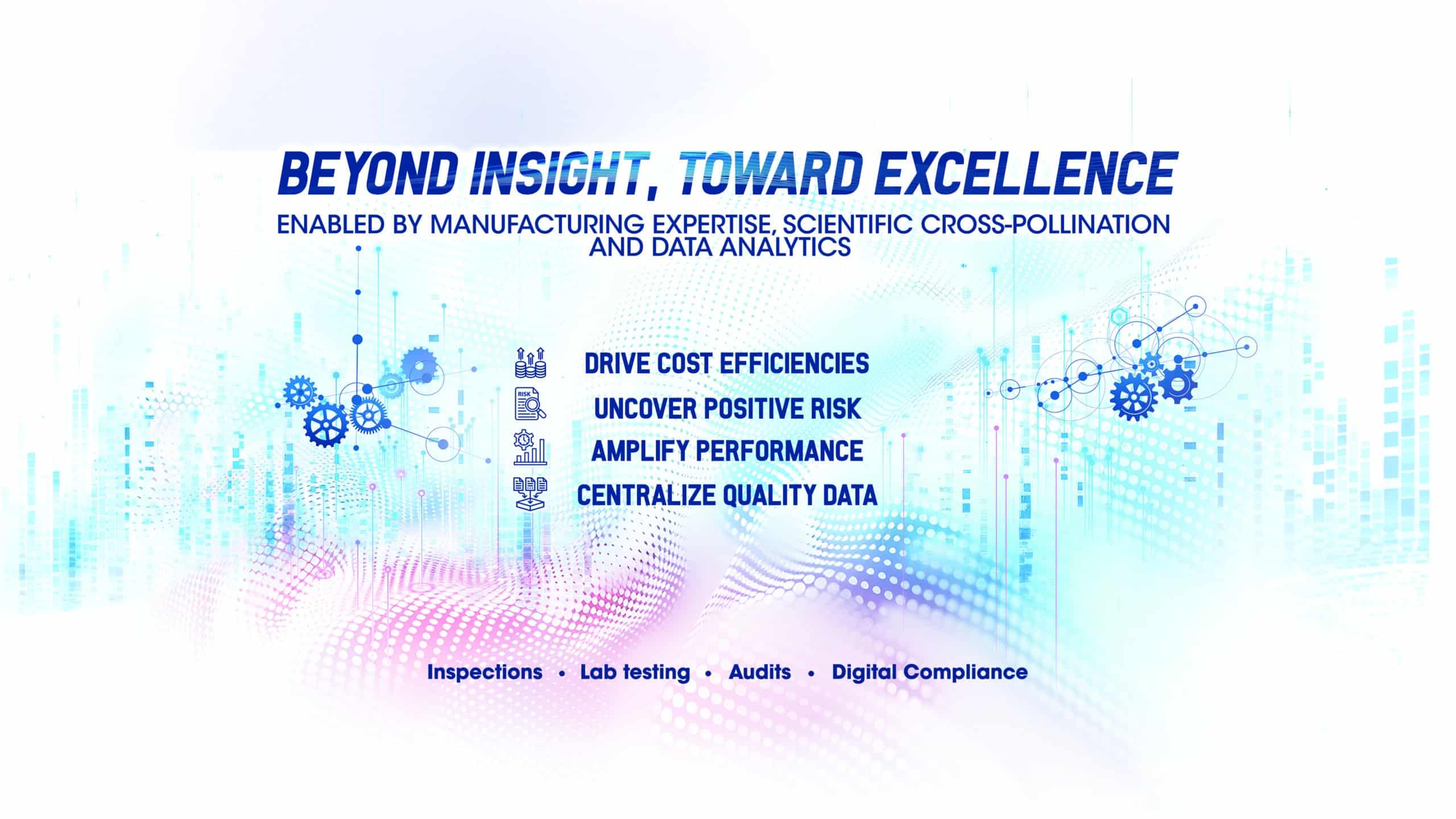 BEYOND INSIGHT, TOWARD EXCELLENCE

ENABLED BY MANUFACTURING EXPERTISE, SCIENTIFIC CROSS-POLLINATION AND DATA ANALYTICS

RISK

DRIVE COST EFFICIENCIES
UNCOVER POSITIVE RISK
AMPLIFY PERFORMANCE
CENTRALIZE QUALITY DATA

Inspections • Lab testing • Audits • Digital Compliance